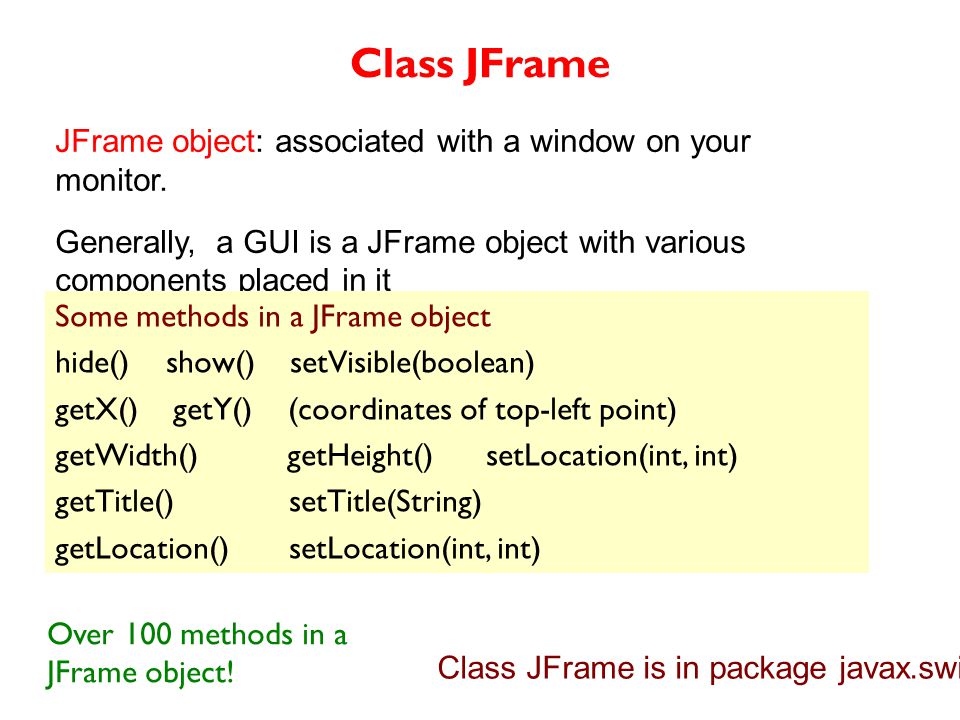 Class JFrame

JFrame object: associated with a window on your monitor.

Generally, a GUI is a JFrame object with various components placed in it

Some methods in a JFrame object

hide() show() setVisible(boolean)

getX() getY() (coordinates of top-left point)

getWidth() getHeight() setLocation(int, int)

getTitle() setTitle(String)

getLocation() setLocation(int, int)

Over 100 methods in a JFrame object!

Class JFrame is in package javax.swi